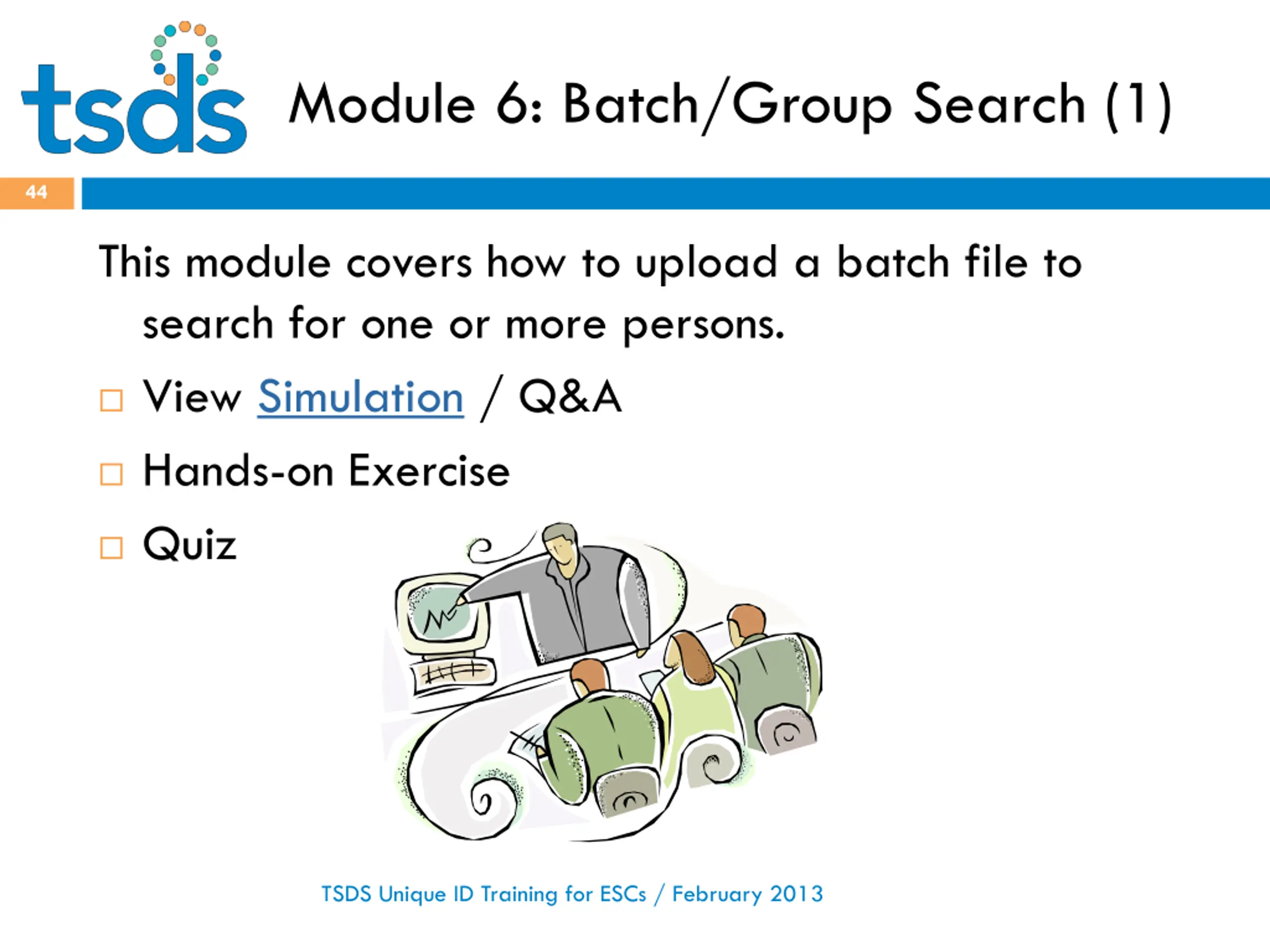 tsds

Module 6: Batch/Group Search (1)

44

This module covers how to upload a batch file to search for one or more persons.

□ View Simulation / Q&A

□ Hands-on Exercise

□ Quiz

TSDS Unique ID Training for ESCs / February 2013